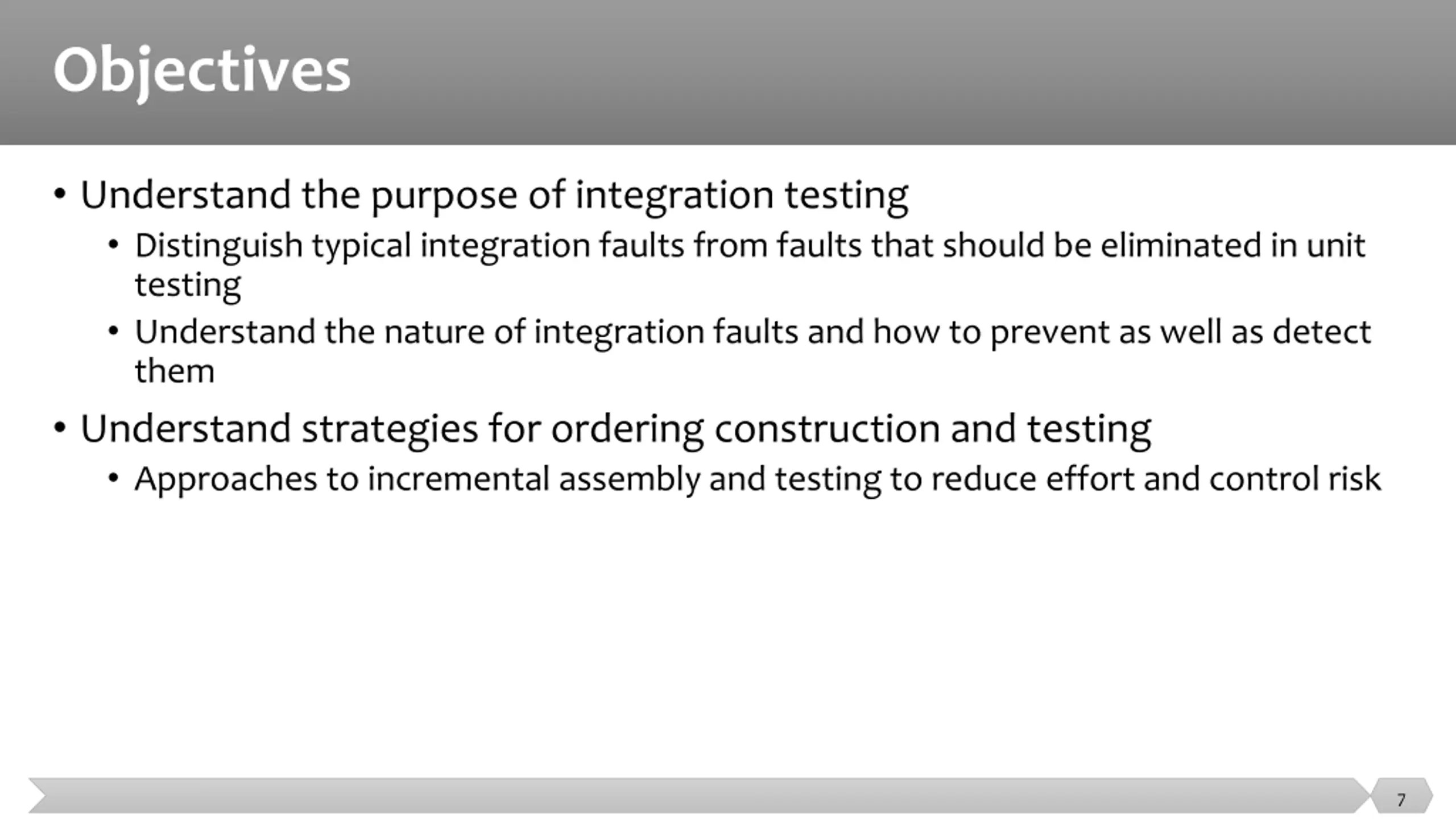 Objectives

• Understand the purpose of integration testing

• Distinguish typical integration faults from faults that should be eliminated in unit testing

• Understand the nature of integration faults and how to prevent as well as detect them

• Understand strategies for ordering construction and testing

• Approaches to incremental assembly and testing to reduce effort and control risk

7